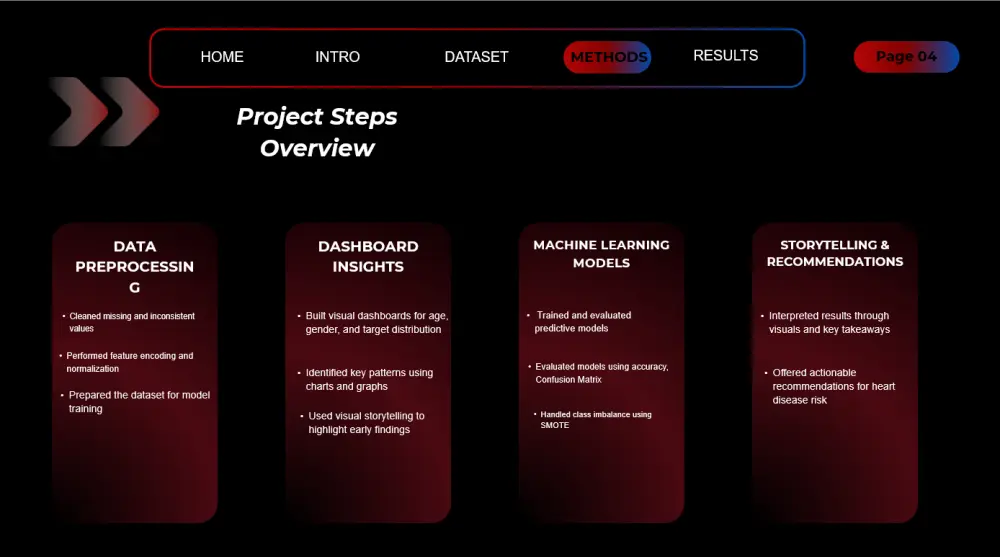 HOME
INTRO
DATASET
METHODS
RESULTS

Page 04

Project Steps Overview

DATA PREPROCESSIN G

• Cleaned missing and inconsistent values

• Performed feature encoding and normalization

• Prepared the dataset for model training

DASHBOARD INSIGHTS

• Built visual dashboards for age, gender, and target distribution

• Identified key patterns using charts and graphs

• Used visual storytelling to highlight early findings

MACHINE LEARNING MODELS

• Trained and evaluated predictive models

• Evaluated models using accuracy, Confusion Matrix

• Handled class imbalance using SMOTE

STORYTELLING & RECOMMENDATIONS

• Interpreted results through visuals and key takeaways

• Offered actionable recommendations for heart disease risk